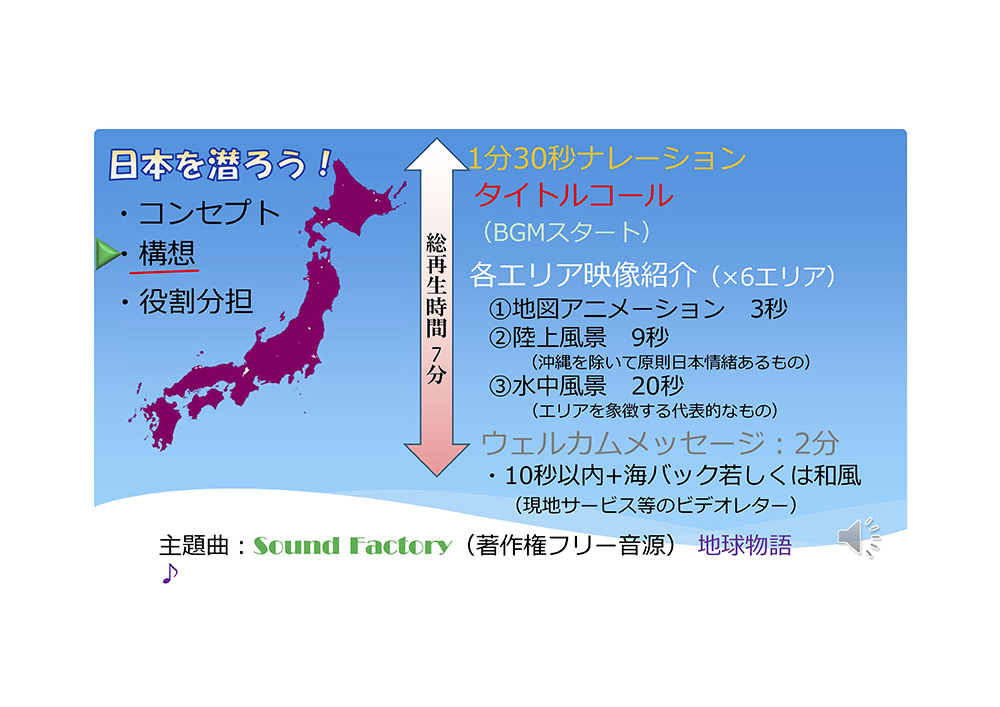 日本を潜ろう！

・コンセプト

・構想

・役割分担

総再生時間 7分

1分30秒ナレーション

タイトルコール

（BGMスタート）

各エリア映像紹介（×6エリア）

①地図アニメーション　3秒

②陸上風景　9秒

（沖縄を除いて原則日本情緒あるもの）

③水中風景　20秒

（エリアを象徴する代表的なもの）

ウェルカムメッセージ：2分

・10秒以内+海バック若しくは和風

（現地サービス等のビデオレター）

主題曲：Sound Factory（著作権フリー音源）　地球物語 ♪